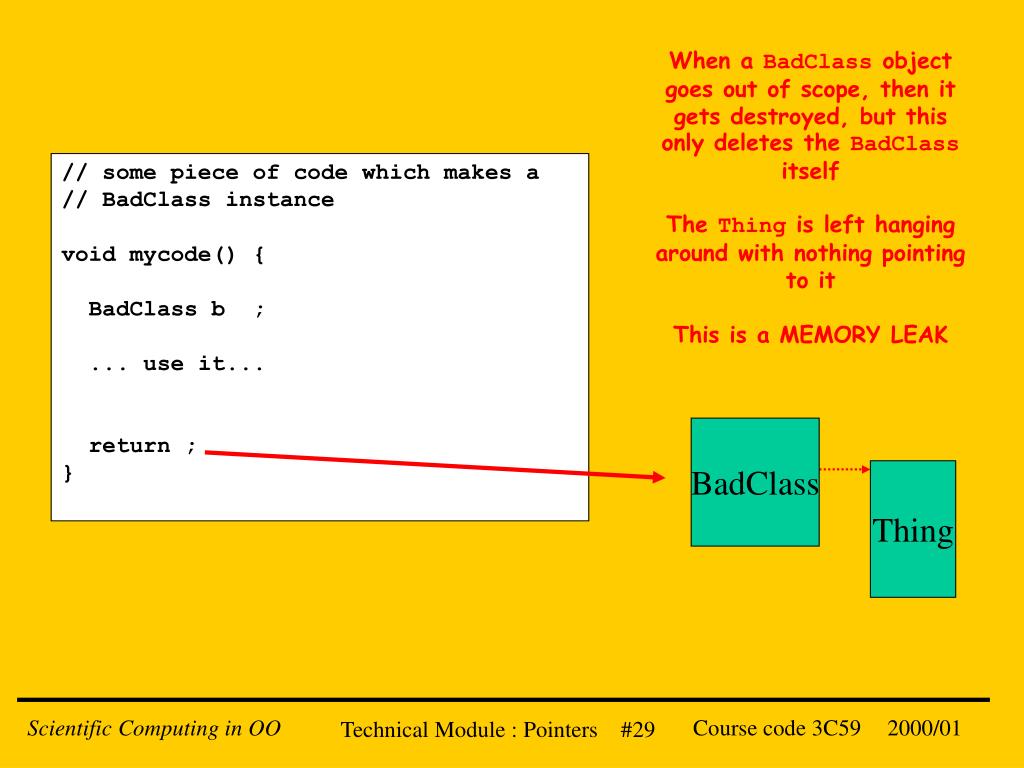 // some piece of code which makes a
// BadClass instance

void mycode() {

  BadClass b  ;

  ... use it...

  return ;
}

When a BadClass object goes out of scope, then it gets destroyed, but this only deletes the BadClass itself

The Thing is left hanging around with nothing pointing to it

This is a MEMORY LEAK

BadClass

Thing

Scientific Computing in OO    Technical Module : Pointers    #29    Course code 3C59    2000/01